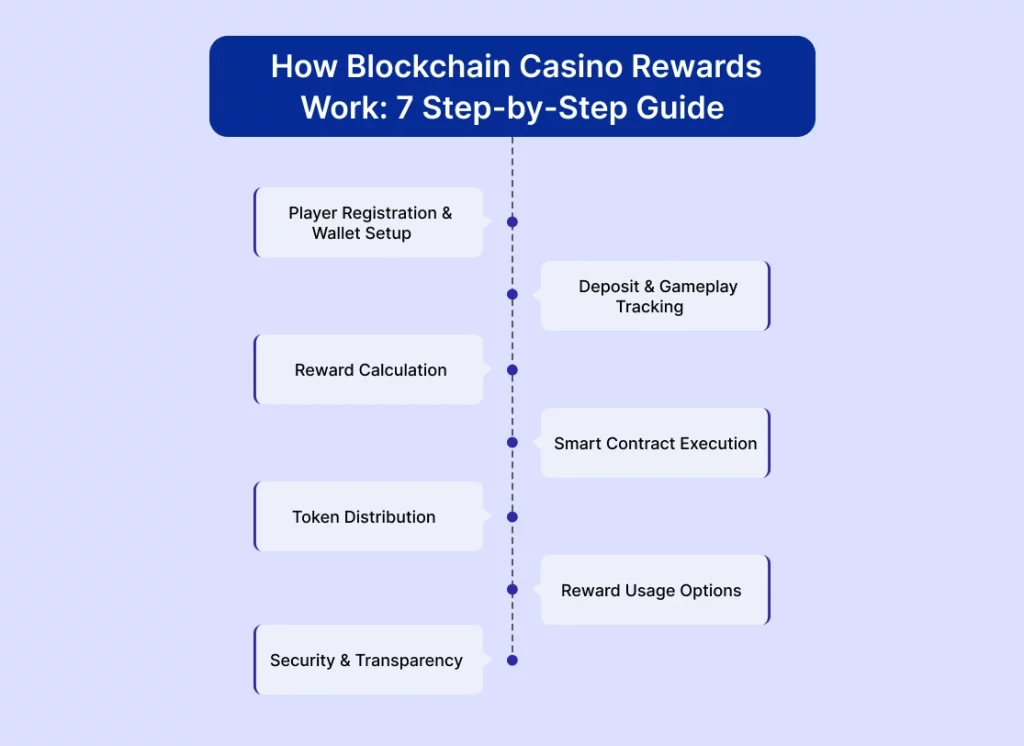 How Blockchain Casino Rewards Work: 7 Step-by-Step Guide

Player Registration & Wallet Setup

Deposit & Gameplay Tracking

Reward Calculation

Smart Contract Execution

Token Distribution

Reward Usage Options

Security & Transparency